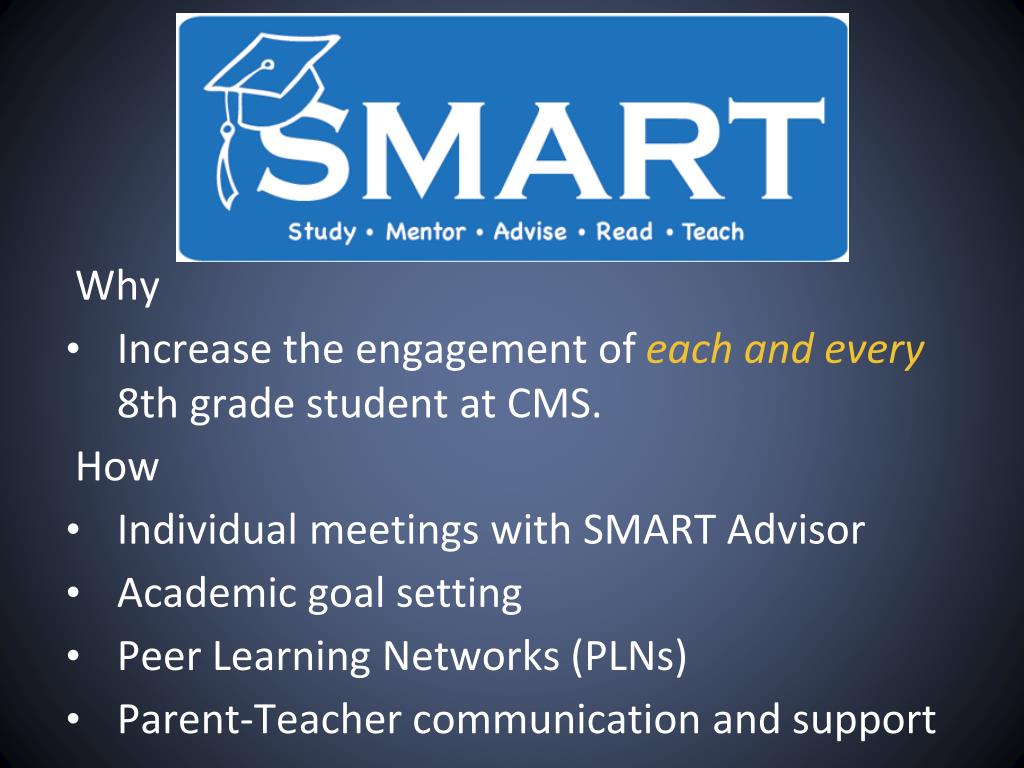 SMART
Study • Mentor • Advise • Read • Teach

Why
• Increase the engagement of each and every 8th grade student at CMS.

How
• Individual meetings with SMART Advisor
• Academic goal setting
• Peer Learning Networks (PLNs)
• Parent-Teacher communication and support